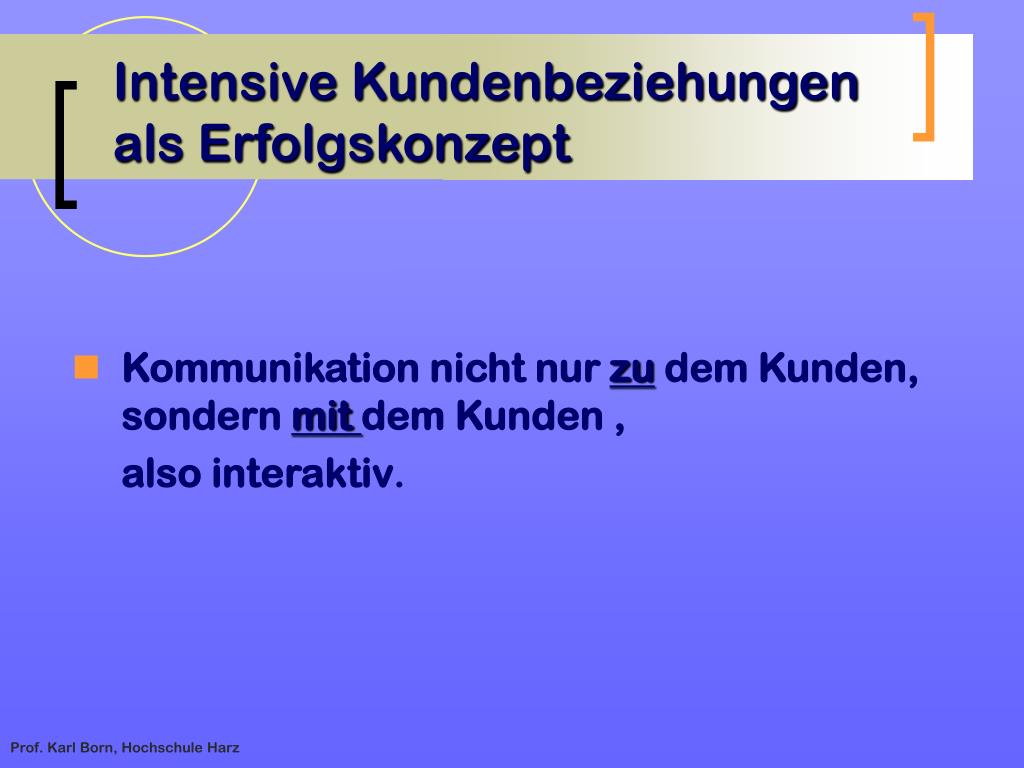 Intensive Kundenbeziehungen als Erfolgskonzept

Kommunikation nicht nur zu dem Kunden, sondern mit dem Kunden ,

also interaktiv.

Prof. Karl Born, Hochschule Harz